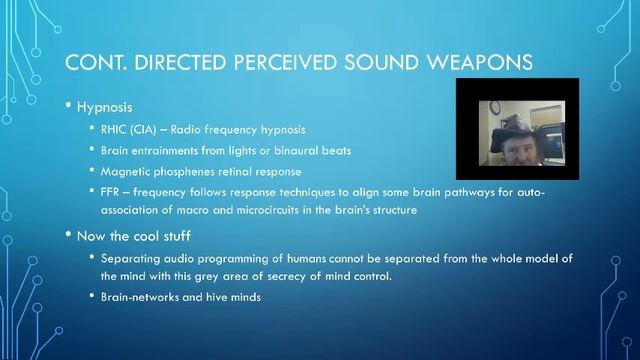 CONT. DIRECTED PERCEIVED SOUND WEAPONS

• Hypnosis
  • RHIC (CIA) – Radio frequency hypnosis
  • Brain entrainments from lights or binaural beats
  • Magnetic phosphenes retinal response
  • FFR – frequency follows response techniques to align some brain pathways for auto-association of macro and microcircuits in the brain's structure
• Now the cool stuff
  • Separating audio programming of humans cannot be separated from the whole model of the mind with this grey area of secrecy of mind control.
  • Brain-networks and hive minds